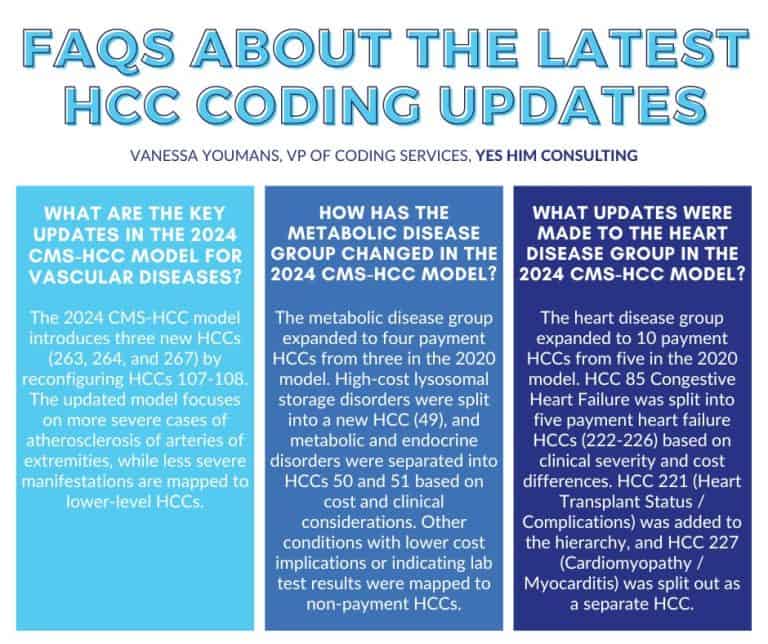 FAQS ABOUT THE LATEST HCC CODING UPDATES

VANESSA YOUMANS, VP OF CODING SERVICES, YES HIM CONSULTING

WHAT ARE THE KEY UPDATES IN THE 2024 CMS-HCC MODEL FOR VASCULAR DISEASES?

The 2024 CMS-HCC model introduces three new HCCs (263, 264, and 267) by reconfiguring HCCs 107-108. The updated model focuses on more severe cases of atherosclerosis of arteries of extremities, while less severe manifestations are mapped to lower-level HCCs.

HOW HAS THE METABOLIC DISEASE GROUP CHANGED IN THE 2024 CMS-HCC MODEL?

The metabolic disease group expanded to four payment HCCs from three in the 2020 model. High-cost lysosomal storage disorders were split into a new HCC (49), and metabolic and endocrine disorders were separated into HCCs 50 and 51 based on cost and clinical considerations. Other conditions with lower cost implications or indicating lab test results were mapped to non-payment HCCs.

WHAT UPDATES WERE MADE TO THE HEART DISEASE GROUP IN THE 2024 CMS-HCC MODEL?

The heart disease group expanded to 10 payment HCCs from five in the 2020 model. HCC 85 Congestive Heart Failure was split into five payment heart failure HCCs (222-226) based on clinical severity and cost differences. HCC 221 (Heart Transplant Status / Complications) was added to the hierarchy, and HCC 227 (Cardiomyopathy / Myocarditis) was split out as a separate HCC.